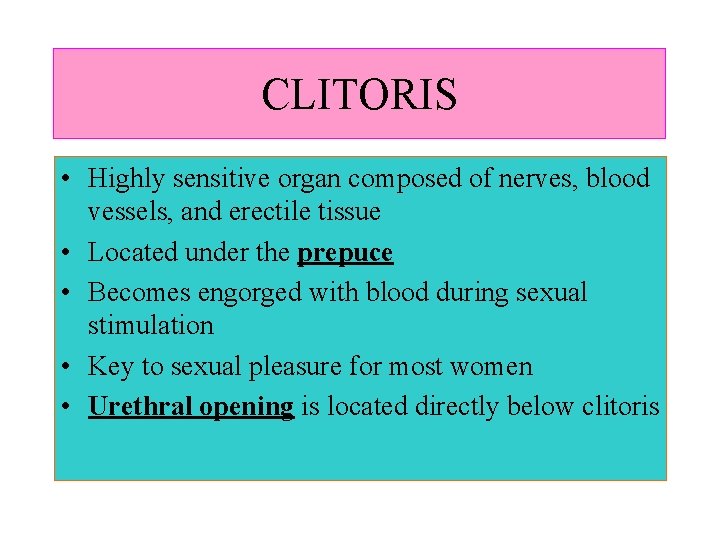 CLITORIS

• Highly sensitive organ composed of nerves, blood vessels, and erectile tissue
• Located under the prepuce
• Becomes engorged with blood during sexual stimulation
• Key to sexual pleasure for most women
• Urethral opening is located directly below clitoris